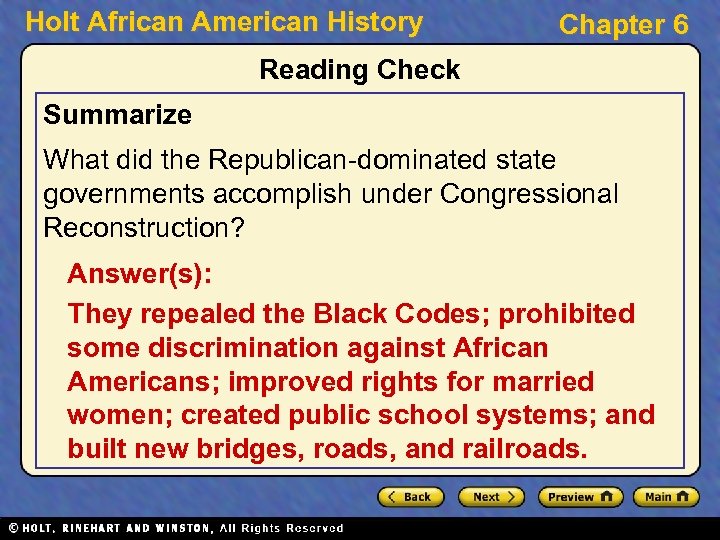 Holt African American History
Chapter 6

Reading Check

Summarize

What did the Republican-dominated state governments accomplish under Congressional Reconstruction?

Answer(s):

They repealed the Black Codes; prohibited some discrimination against African Americans; improved rights for married women; created public school systems; and built new bridges, roads, and railroads.

Back
Next
Preview
Main

© HOLT, RINEHART AND WINSTON, All Rights Reserved